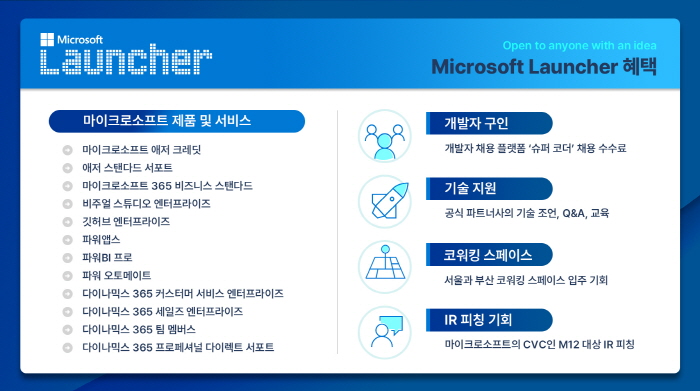 Microsoft
Launcher

Open to anyone with an idea
Microsoft Launcher 혜택

마이크로소프트 제품 및 서비스

마이크로소프트 애저 크레딧
애저 스탠다드 서포트
마이크로소프트 365 비즈니스 스탠다드
비주얼 스튜디오 엔터프라이즈
깃허브 엔터프라이즈
파워앱스
파워BI 프로
파워 오토메이트
다이나믹스 365 커스터머 서비스 엔터프라이즈
다이나믹스 365 세일즈 엔터프라이즈
다이나믹스 365 팀 멤버스
다이나믹스 365 프로페셔널 다이렉트 서포트

개발자 구인
개발자 채용 플랫폼 '슈퍼 코더' 채용 수수료

기술 지원
공식 파트너사의 기술 조언, Q&A, 교육

코워킹 스페이스
서울과 부산 코워킹 스페이스 입주 기회

IR 피칭 기회
마이크로소프트의 CVC인 M12 대상 IR 피칭